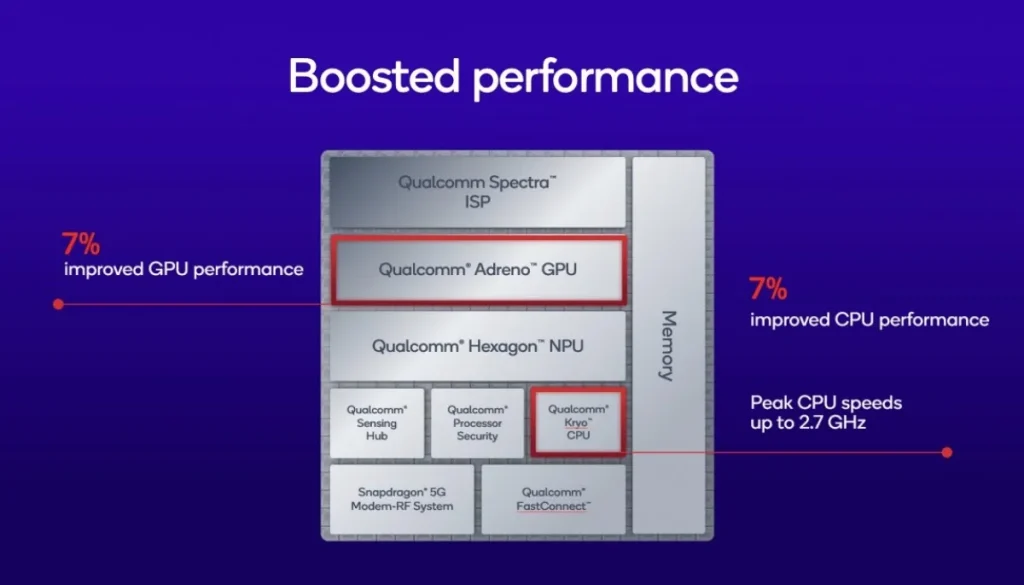 Boosted performance

7%
improved GPU performance

Qualcomm Spectra™
ISP

Qualcomm® Adreno™ GPU

Qualcomm® Hexagon™ NPU

Qualcomm®
Sensing
Hub

Qualcomm®
Processor
Security

Qualcomm®
Kryo™
CPU

Snapdragon® 5G
Modem-RF System

Qualcomm®
FastConnect™

Memory

7%
improved CPU performance

Peak CPU speeds
up to 2.7 GHz